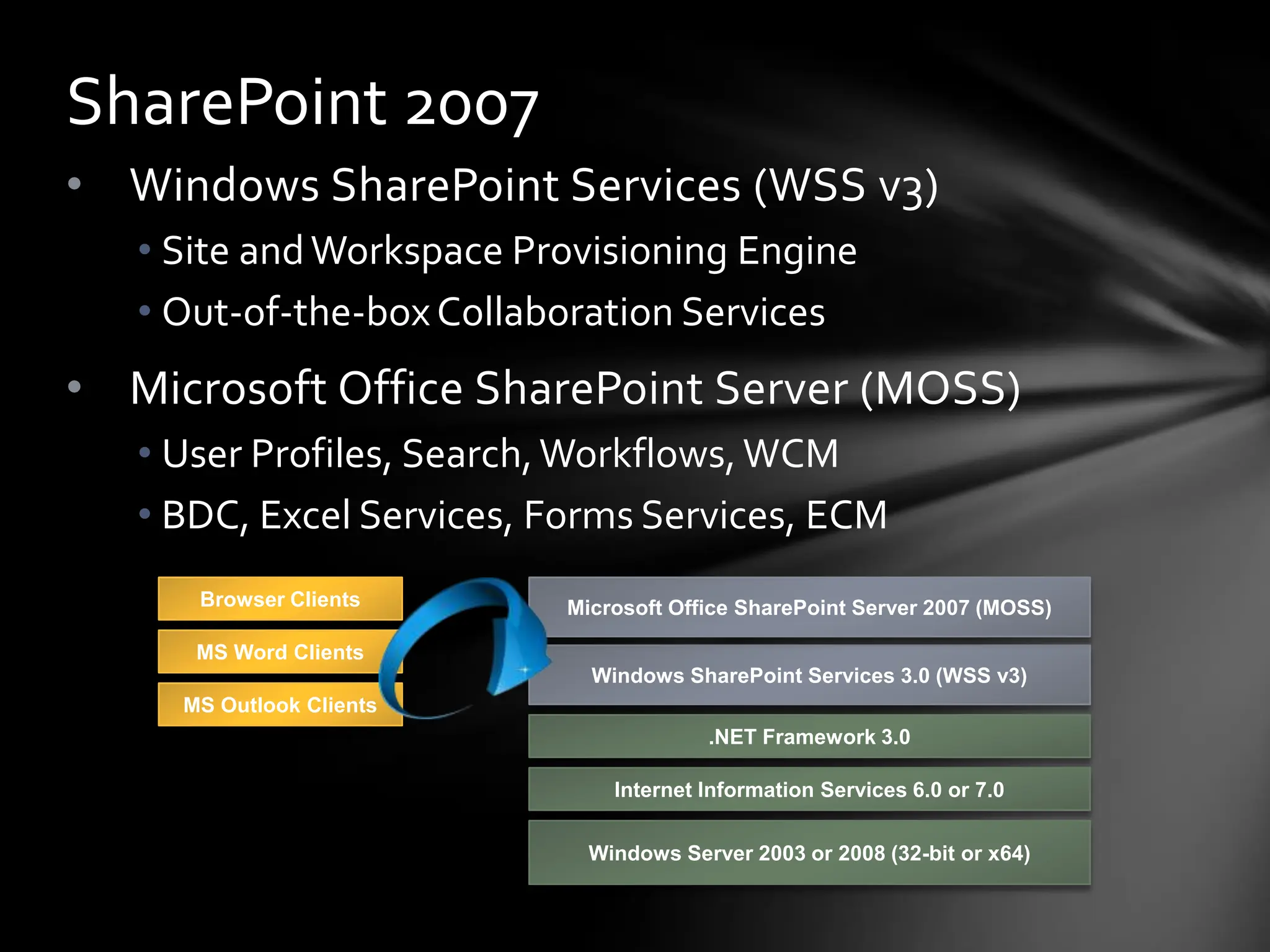 SharePoint 2007

• Windows SharePoint Services (WSS v3)
  • Site and Workspace Provisioning Engine
  • Out-of-the-box Collaboration Services
• Microsoft Office SharePoint Server (MOSS)
  • User Profiles, Search, Workflows, WCM
  • BDC, Excel Services, Forms Services, ECM

Browser Clients
MS Word Clients
MS Outlook Clients

Microsoft Office SharePoint Server 2007 (MOSS)
Windows SharePoint Services 3.0 (WSS v3)
.NET Framework 3.0
Internet Information Services 6.0 or 7.0
Windows Server 2003 or 2008 (32-bit or x64)